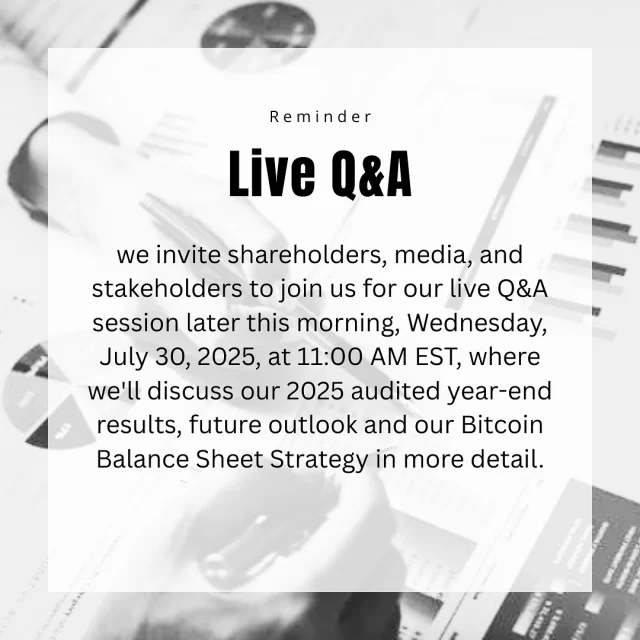 Reminder

Live Q&A

we invite shareholders, media, and stakeholders to join us for our live Q&A session later this morning, Wednesday, July 30, 2025, at 11:00 AM EST, where we'll discuss our 2025 audited year-end results, future outlook and our Bitcoin Balance Sheet Strategy in more detail.